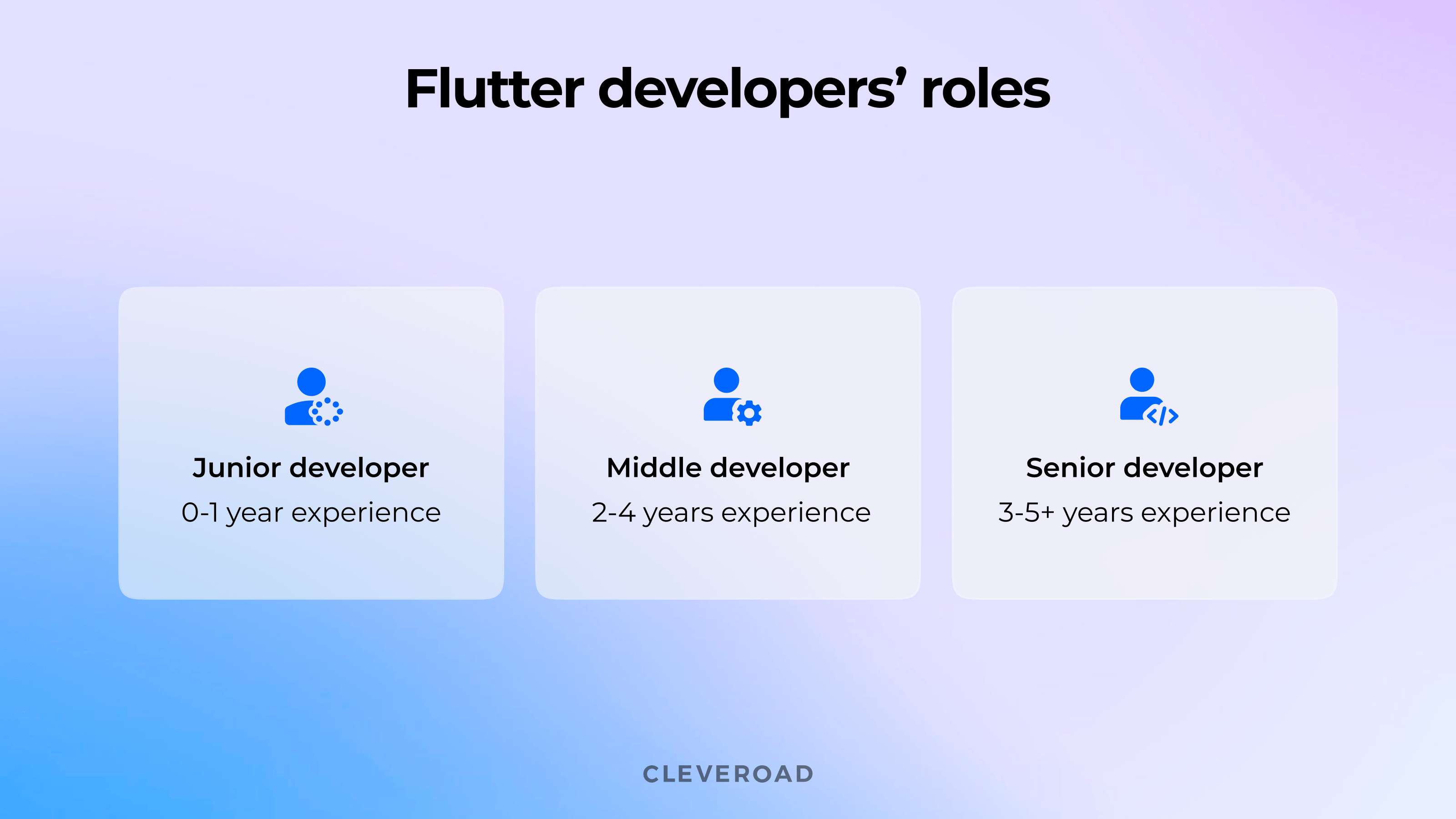 Flutter developers’ roles

Junior developer
0-1 year experience

Middle developer
2-4 years experience

Senior developer
3-5+ years experience

CLEVEROAD